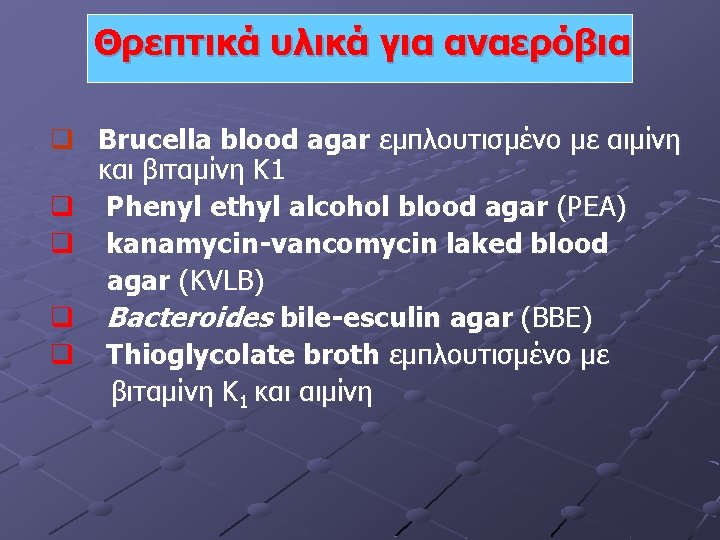 Θρεπτικά υλικά για αναερόβια

❑ Brucella blood agar εμπλουτισμένο με αιμίνη και βιταμίνη Κ1
❑ Phenyl ethyl alcohol blood agar (PEA)
❑ kanamycin-vancomycin laked blood agar (KVLB)
❑ Bacteroides bile-esculin agar (BBE)
❑ Thioglycolate broth εμπλουτισμένο με βιταμίνη $K_1$ και αιμίνη